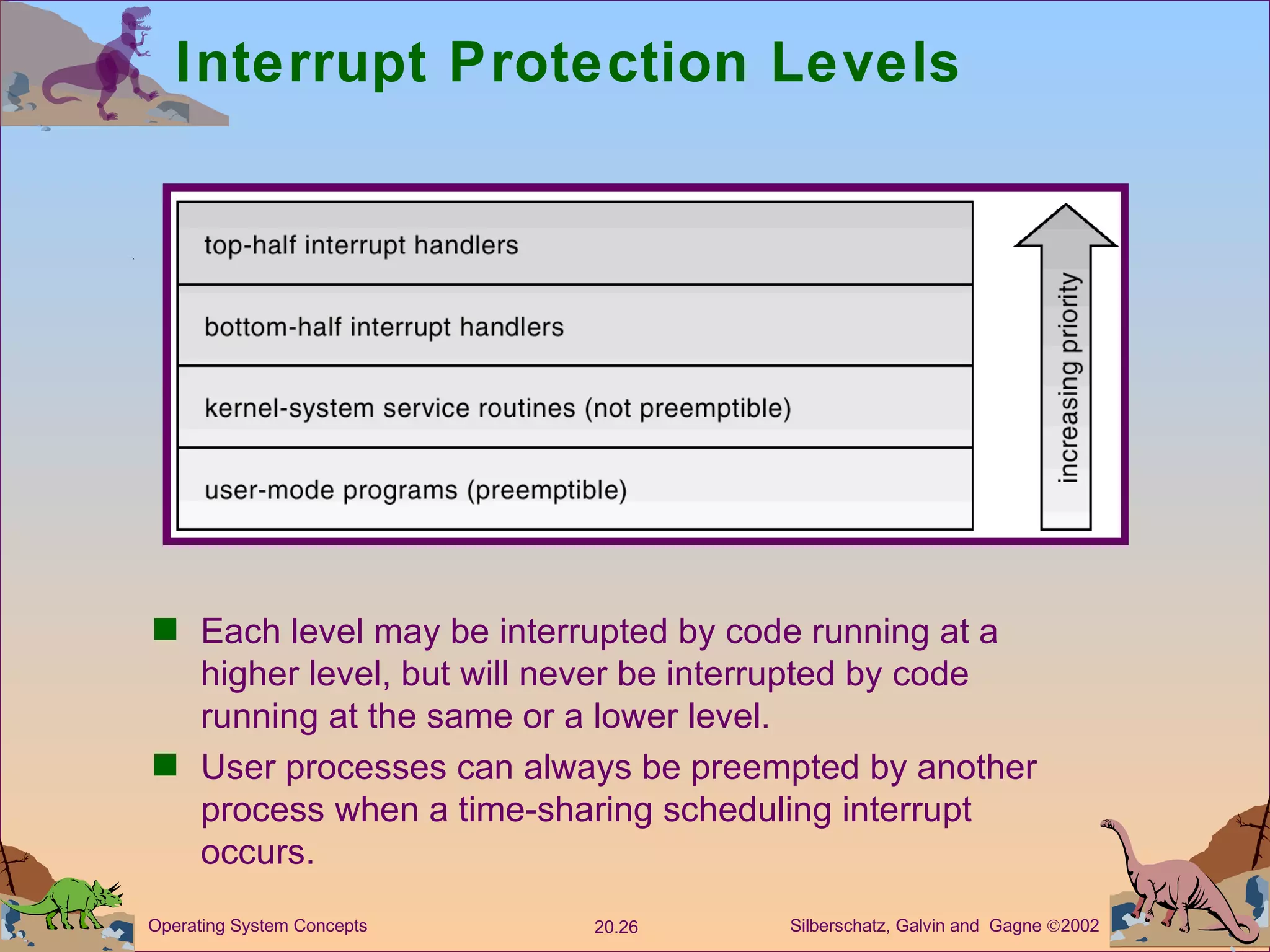 Interrupt Protection Levels

top-half interrupt handlers

bottom-half interrupt handlers

kernel-system service routines (not preemptible)

user-mode programs (preemptible)

increasing priority

■ Each level may be interrupted by code running at a higher level, but will never be interrupted by code running at the same or a lower level.

■ User processes can always be preempted by another process when a time-sharing scheduling interrupt occurs.

Operating System Concepts 20.26 Silberschatz, Galvin and Gagne ©2002